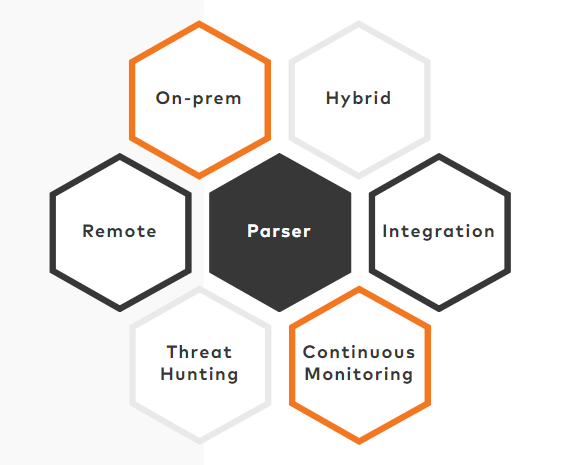 On-prem

Hybrid

Remote

Parser

Integration

Threat Hunting

Continuous Monitoring